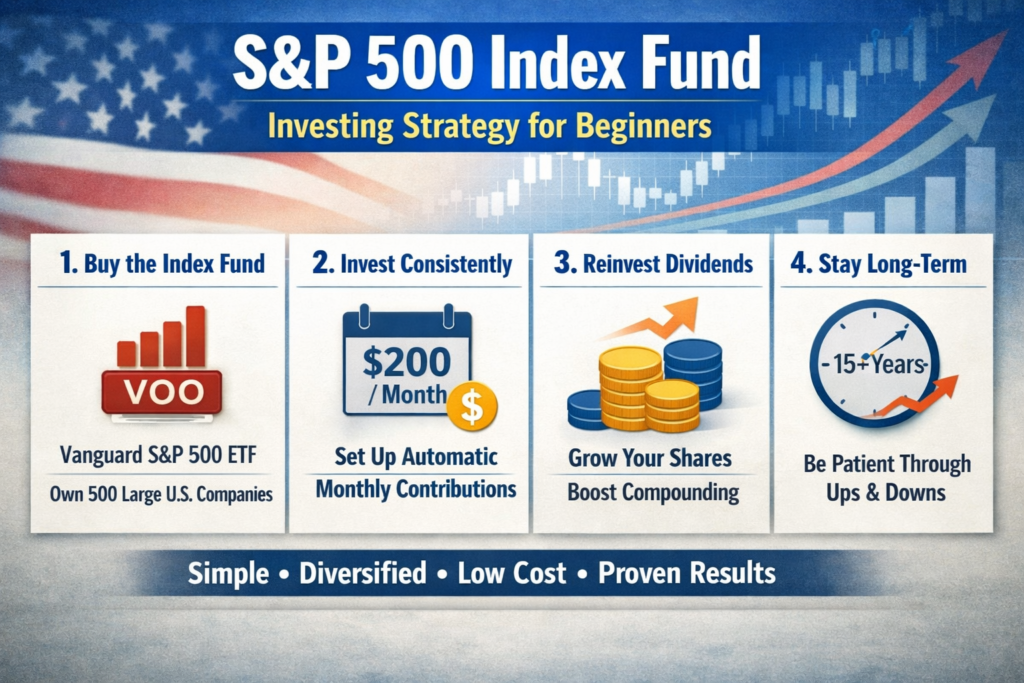 S&P 500 Index Fund

Investing Strategy for Beginners

1. Buy the Index Fund

VOO

Vanguard S&P 500 ETF

Own 500 Large U.S. Companies

2. Invest Consistently

$200 / Month

$

Set Up Automatic Monthly Contributions

3. Reinvest Dividends

Grow Your Shares

Boost Compounding

4. Stay Long-Term

15+ Years

Be Patient Through Ups & Downs

Simple • Diversified • Low Cost • Proven Results